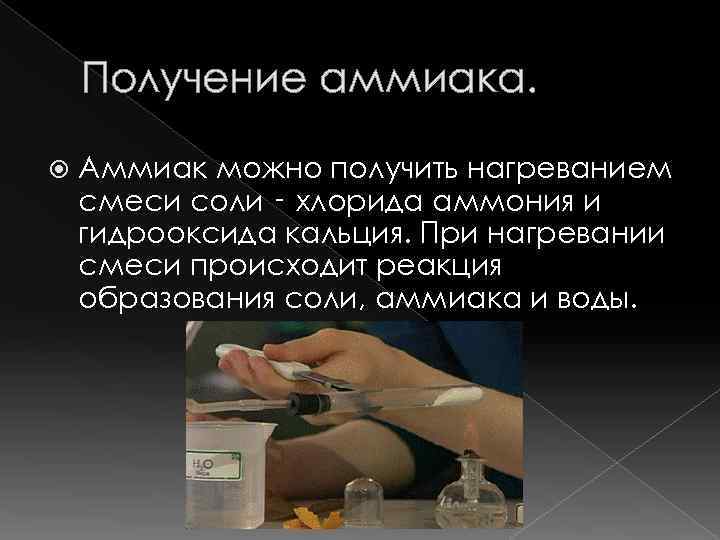 Получение аммиака.

Аммиак можно получить нагреванием смеси соли - хлорида аммония и гидрооксида кальция. При нагревании смеси происходит реакция образования соли, аммиака и воды.

$H_2O$